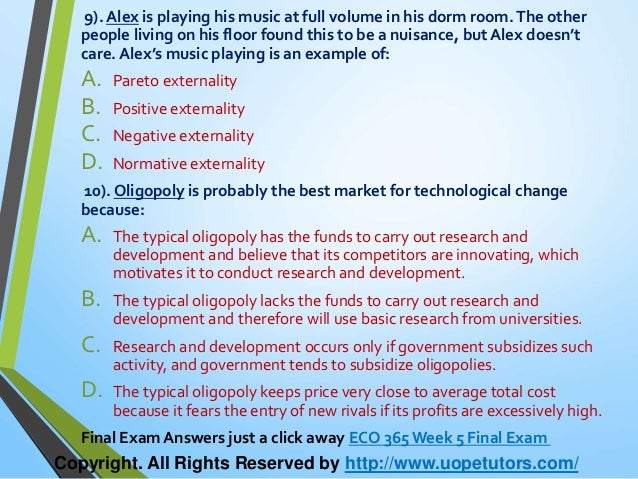 9). Alex is playing his music at full volume in his dorm room. The other people living on his floor found this to be a nuisance, but Alex doesn't care. Alex's music playing is an example of:

A. Pareto externality
B. Positive externality
C. Negative externality
D. Normative externality

10). Oligopoly is probably the best market for technological change because:

A. The typical oligopoly has the funds to carry out research and development and believe that its competitors are innovating, which motivates it to conduct research and development.
B. The typical oligopoly lacks the funds to carry out research and development and therefore will use basic research from universities.
C. Research and development occurs only if government subsidizes such activity, and government tends to subsidize oligopolies.
D. The typical oligopoly keeps price very close to average total cost because it fears the entry of new rivals if its profits are excessively high.

Final Exam Answers just a click away ECO 365 Week 5 Final Exam

Copyright. All Rights Reserved by http://www.uopetutors.com/